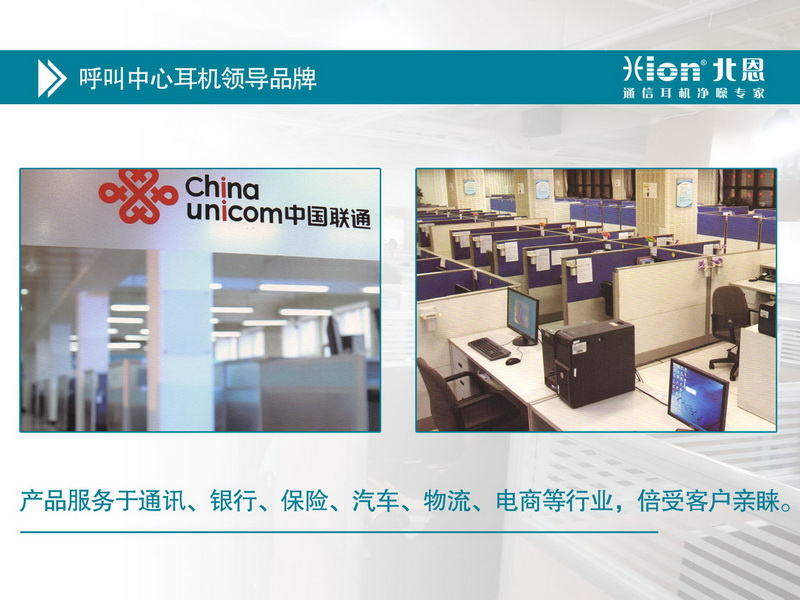 呼叫中心耳机领导品牌

Hion® 北恩
通信耳机净噪专家

China unicom中国联通

产品服务于通讯、银行、保险、汽车、物流、电商等行业，倍受客户亲睐。